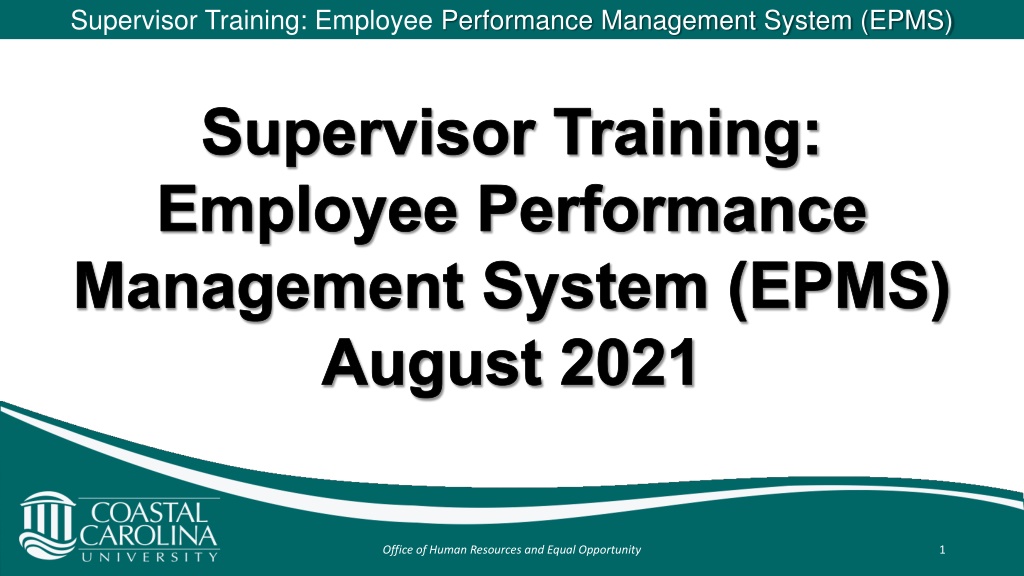 Supervisor Training: Employee Performance Management System (EPMS)

Supervisor Training: Employee Performance Management System (EPMS) August 2021

COASTAL CAROLINA UNIVERSITY

Office of Human Resources and Equal Opportunity

1